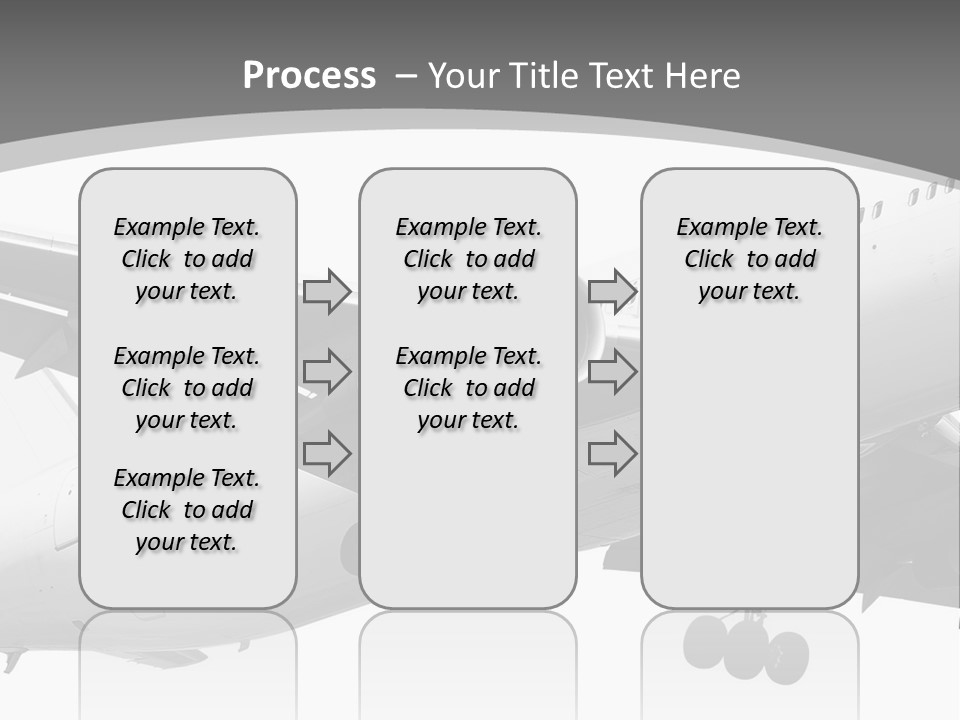 Process – Your Title Text Here

Example Text. Click to add your text.

Example Text. Click to add your text.

Example Text. Click to add your text.

Example Text. Click to add your text.

Example Text. Click to add your text.

Example Text. Click to add your text.